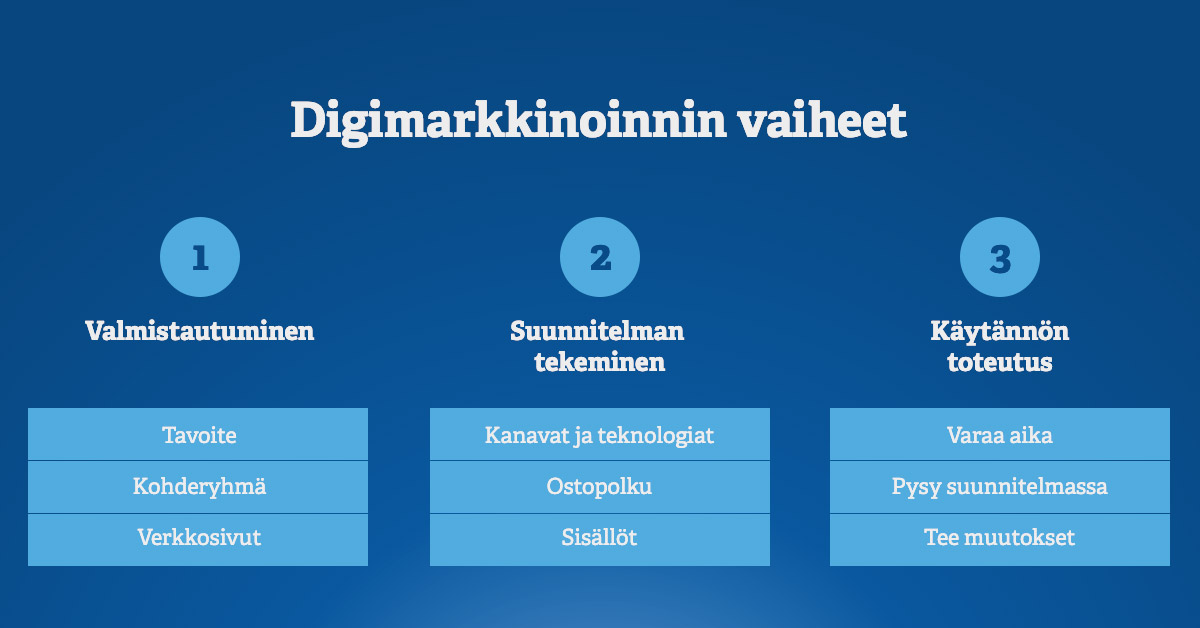 Digimarkkinoinnin vaiheet

1

Valmistautuminen

Tavoite

Kohderyhmä

Verkkosivut

2

Suunnitelman tekeminen

Kanavat ja teknologiat

Ostopolku

Sisällöt

3

Käytännön toteutus

Varaa aika

Pysy suunnitelmassa

Tee muutokset